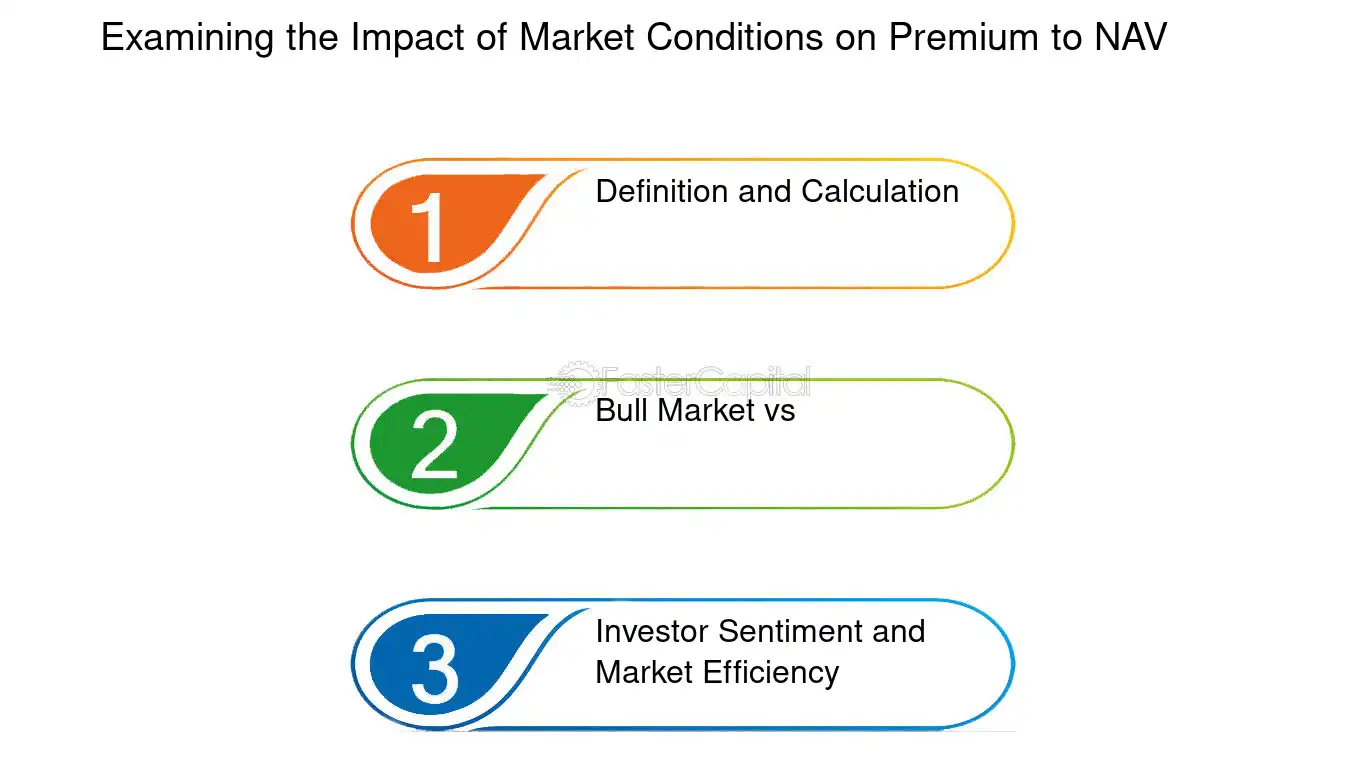 Examining the Impact of Market Conditions on Premium to NAV

1

Definition and Calculation

FasterCapital

2

Bull Market vs

3

Investor Sentiment and Market Efficiency